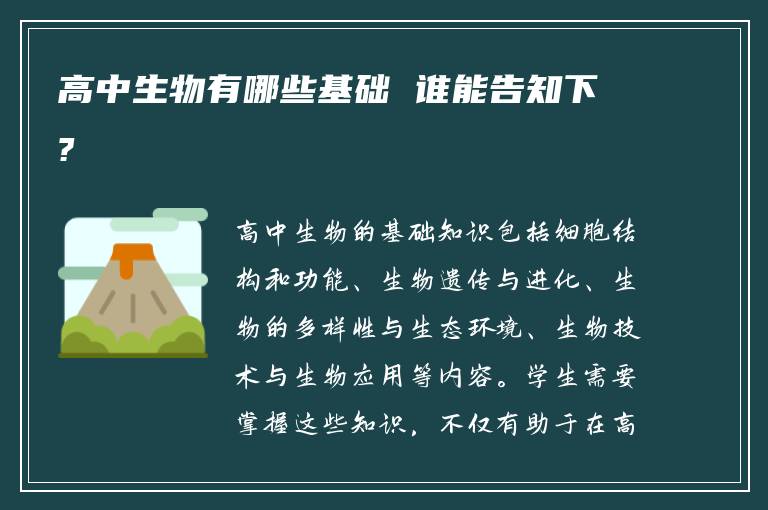 高中生物有哪些基础 谁能告知下?

高中生物的基础知识包括细胞结构和功能、生物遗传与进化、生物的多样性与生态环境、生物技术与生物应用等内容。学生需要掌握这些知识，不仅有助于在高